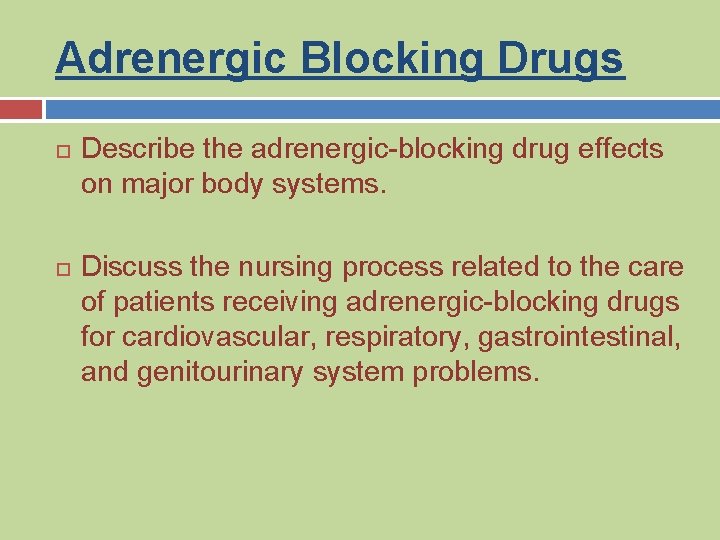 Adrenergic Blocking Drugs

Describe the adrenergic-blocking drug effects on major body systems.

Discuss the nursing process related to the care of patients receiving adrenergic-blocking drugs for cardiovascular, respiratory, gastrointestinal, and genitourinary system problems.